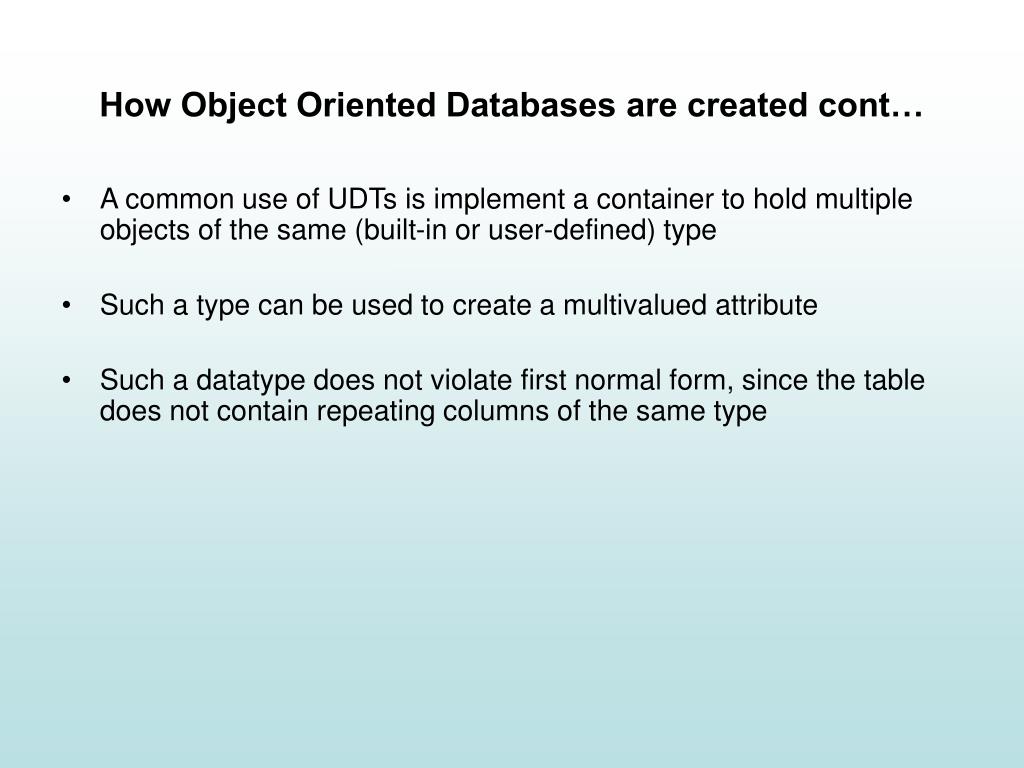 How Object Oriented Databases are created cont…

• A common use of UDTs is implement a container to hold multiple objects of the same (built-in or user-defined) type

• Such a type can be used to create a multivalued attribute

• Such a datatype does not violate first normal form, since the table does not contain repeating columns of the same type